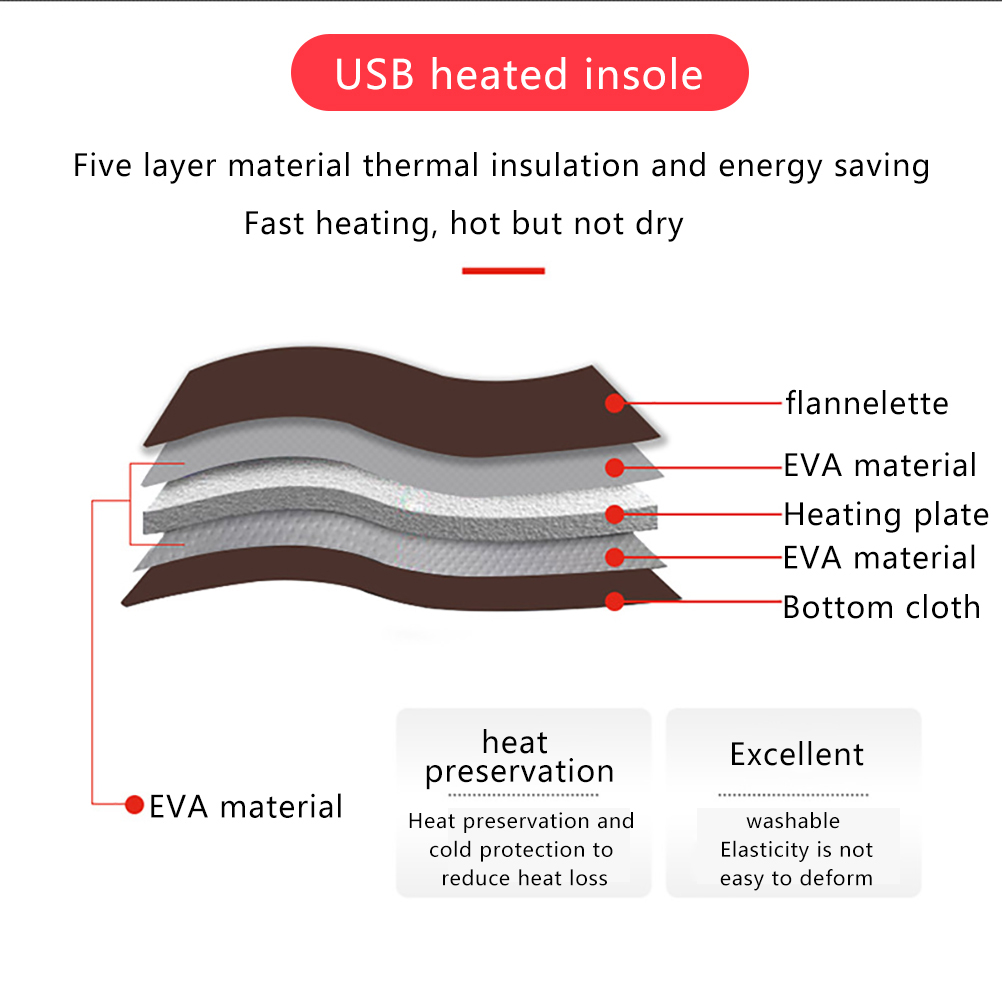 USB heated insole

Five layer material thermal insulation and energy saving

Fast heating, hot but not dry

flannelette
EVA material
Heating plate
EVA material
Bottom cloth

EVA material

heat preservation

Heat preservation and cold protection to reduce heat loss

Excellent

washable
Elasticity is not easy to deform